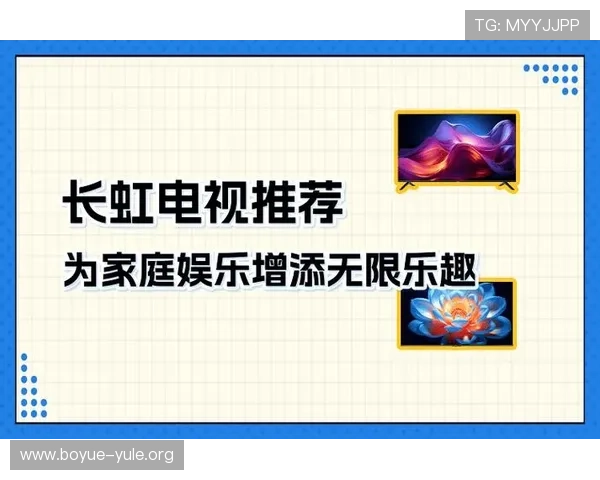 TG: MYYJJPP

长虹电视推荐

为家庭娱乐增添无限乐趣

www.boyue-yule.org